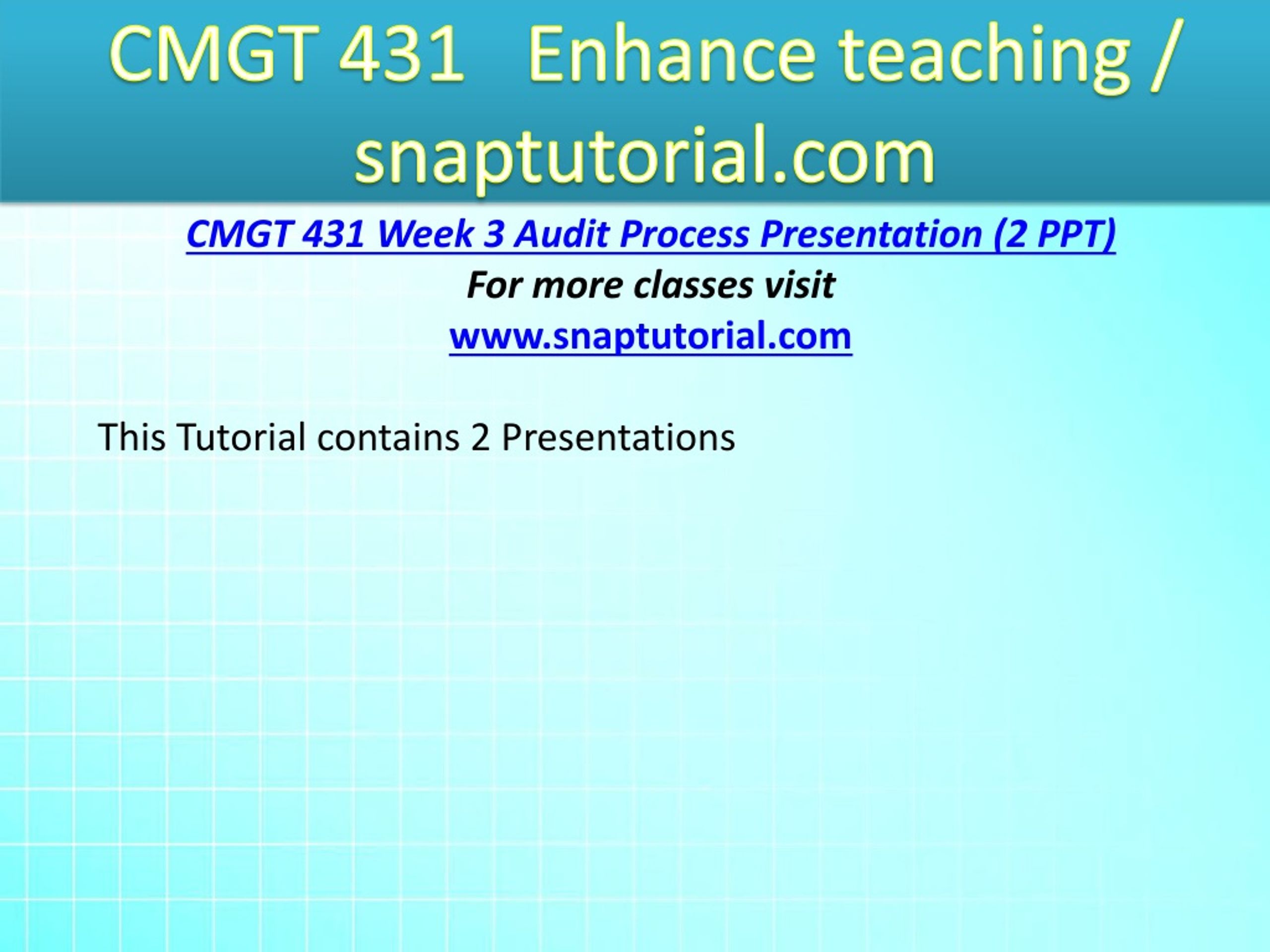 CMGT 431 Enhance teaching / snaptutorial.com

CMGT 431 Week 3 Audit Process Presentation (2 PPT)
For more classes visit
www.snaptutorial.com

This Tutorial contains 2 Presentations